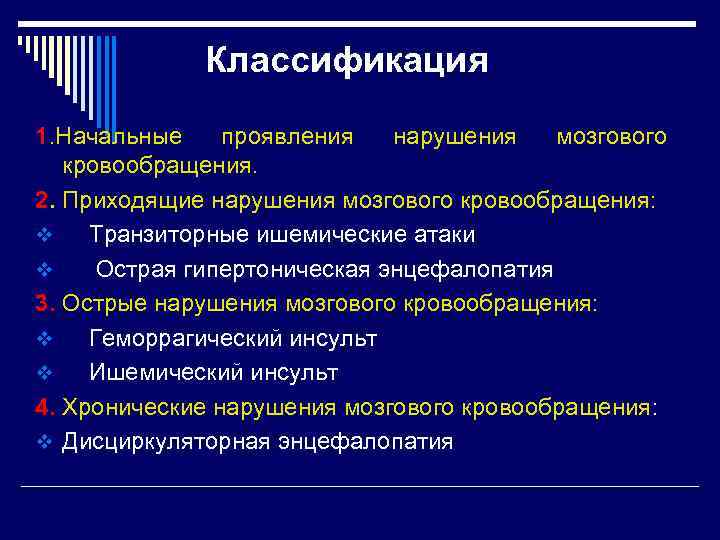 Классификация

1.Начальные проявления нарушения мозгового кровообращения.

2. Приходящие нарушения мозгового кровообращения:

❖ Транзиторные ишемические атаки

❖ Острая гипертоническая энцефалопатия

3. Острые нарушения мозгового кровообращения:

❖ Геморрагический инсульт

❖ Ишемический инсульт

4. Хронические нарушения мозгового кровообращения:

❖ Дисциркуляторная энцефалопатия